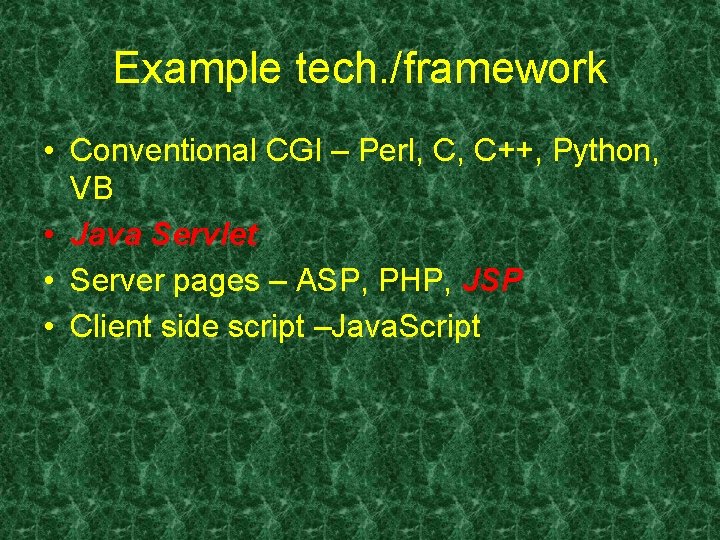 Example tech./framework

• Conventional CGI – Perl, C, C++, Python, VB
• Java Servlet
• Server pages – ASP, PHP, JSP
• Client side script –JavaScript